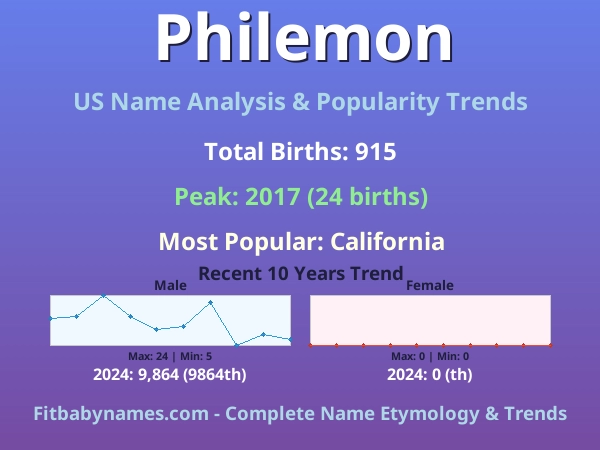 Philemon

US Name Analysis & Popularity Trends

Total Births: 915

Peak: 2017 (24 births)

Most Popular: California

Recent 10 Years Trend

Male

Max: 24 | Min: 5

2024: 9,864 (9864th)

Female

Max: 0 | Min: 0

2024: 0 (th)

Fitbabynames.com - Complete Name Etymology & Trends